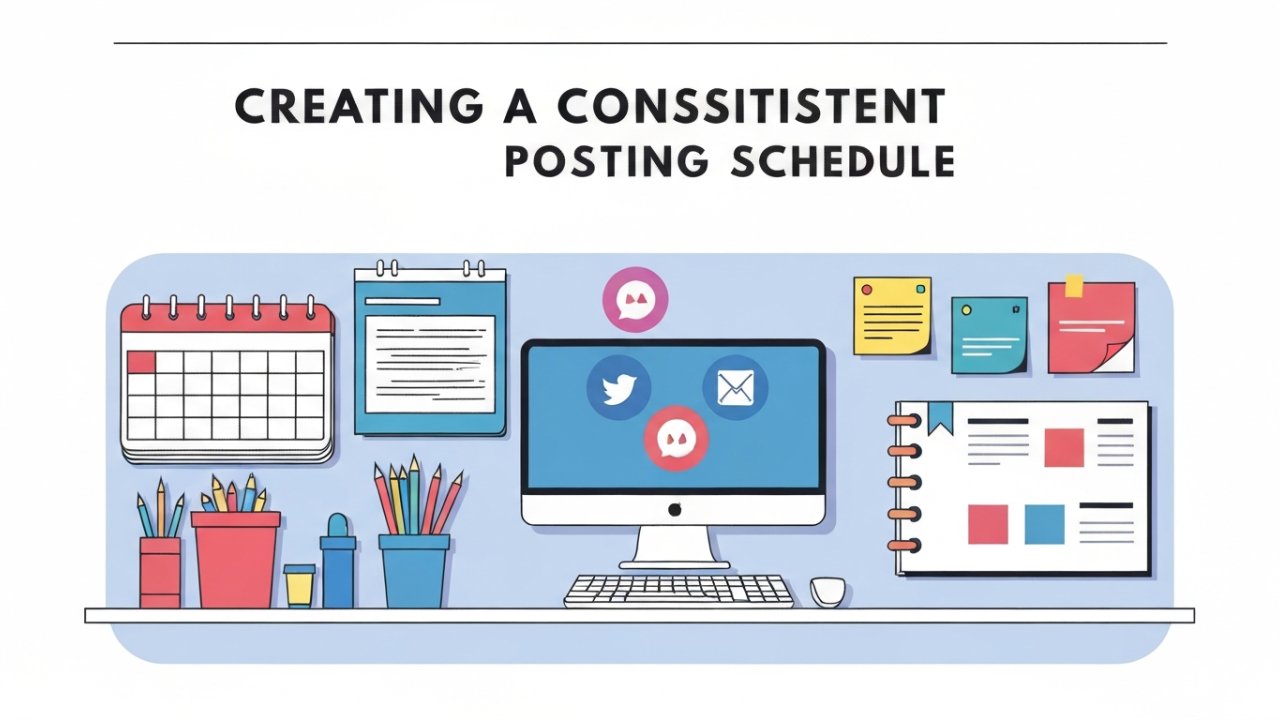 CREATING A CONSSITISTENT
POSTING SCHEDULE